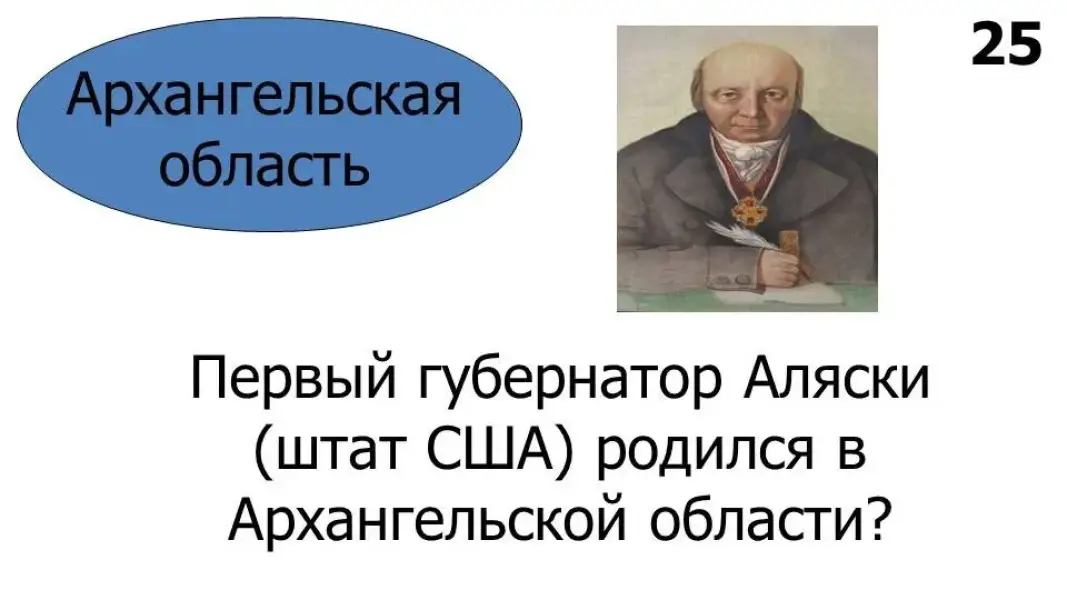 Архангельская область

25

Первый губернатор Аляски (штат США) родился в Архангельской области?